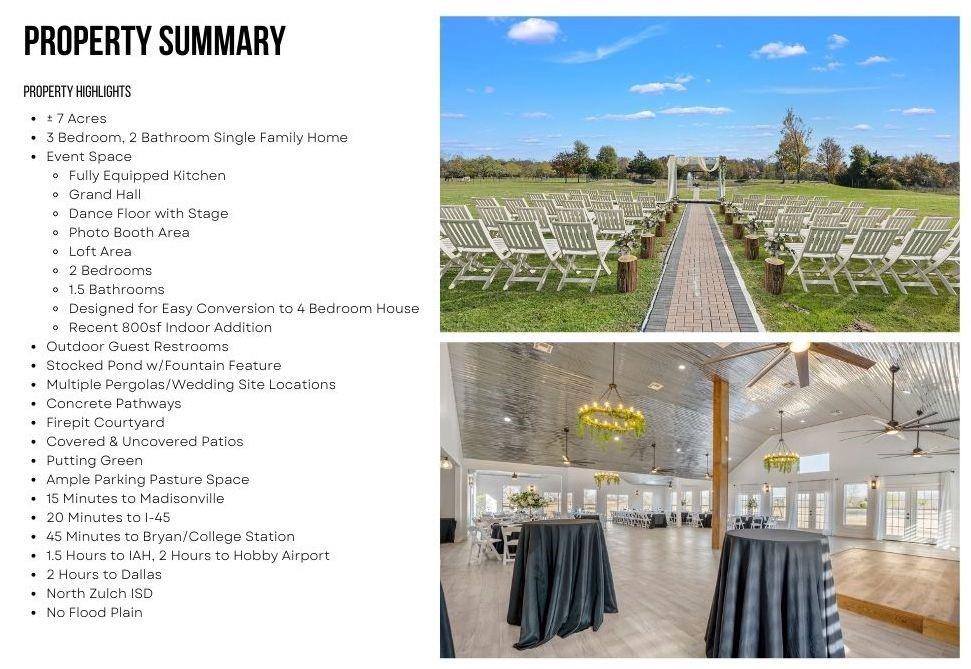 PROPERTY SUMMARY

PROPERTY HIGHLIGHTS

- ± 7 Acres
- 3 Bedroom, 2 Bathroom Single Family Home
- Event Space
  - Fully Equipped Kitchen
  - Grand Hall
  - Dance Floor with Stage
  - Photo Booth Area
  - Loft Area
  - 2 Bedrooms
  - 1.5 Bathrooms
  - Designed for Easy Conversion to 4 Bedroom House
  - Recent 800sf Indoor Addition
- Outdoor Guest Restrooms
- Stocked Pond w/Fountain Feature
- Multiple Pergolas/Wedding Site Locations
- Concrete Pathways
- Firepit Courtyard
- Covered & Uncovered Patios
- Putting Green
- Ample Parking Pasture Space
- 15 Minutes to Madisonville
- 20 Minutes to I-45
- 45 Minutes to Bryan/College Station
- 1.5 Hours to IAH, 2 Hours to Hobby Airport
- 2 Hours to Dallas
- North Zulch ISD
- No Flood Plain